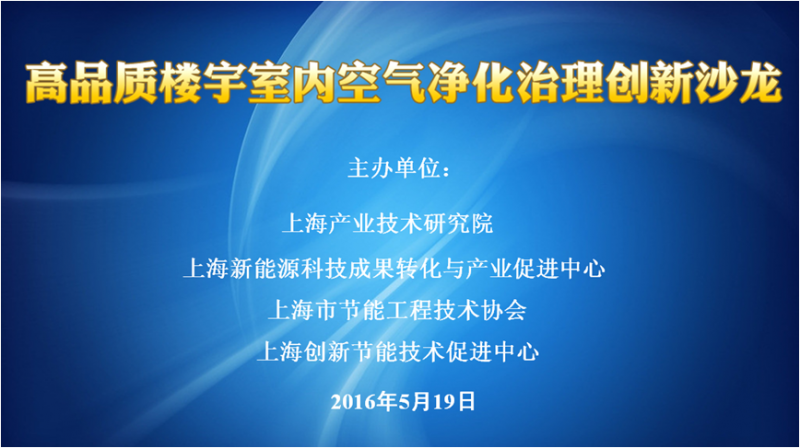 高品质楼宇室内空气净化治理创新沙龙

主办单位：

上海产业技术研究院

上海新能源科技成果转化与产业促进中心

上海市节能工程技术协会

上海创新节能技术促进中心

2016年5月19日